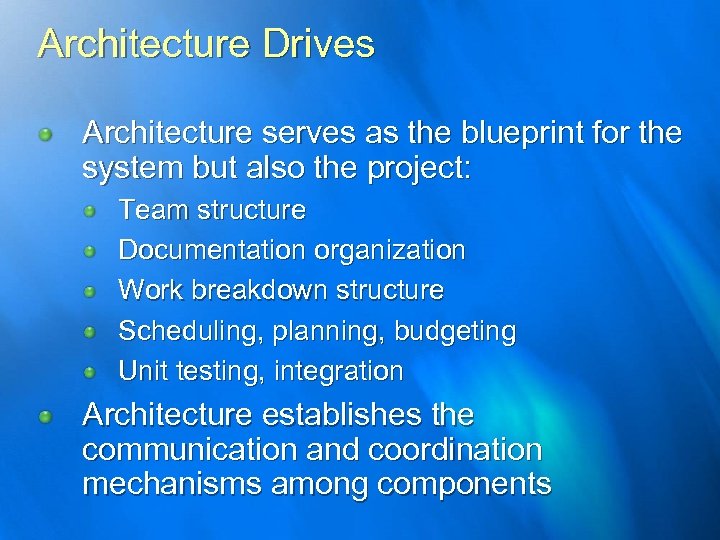 Architecture Drives

Architecture serves as the blueprint for the system but also the project:

Team structure

Documentation organization

Work breakdown structure

Scheduling, planning, budgeting

Unit testing, integration

Architecture establishes the communication and coordination mechanisms among components